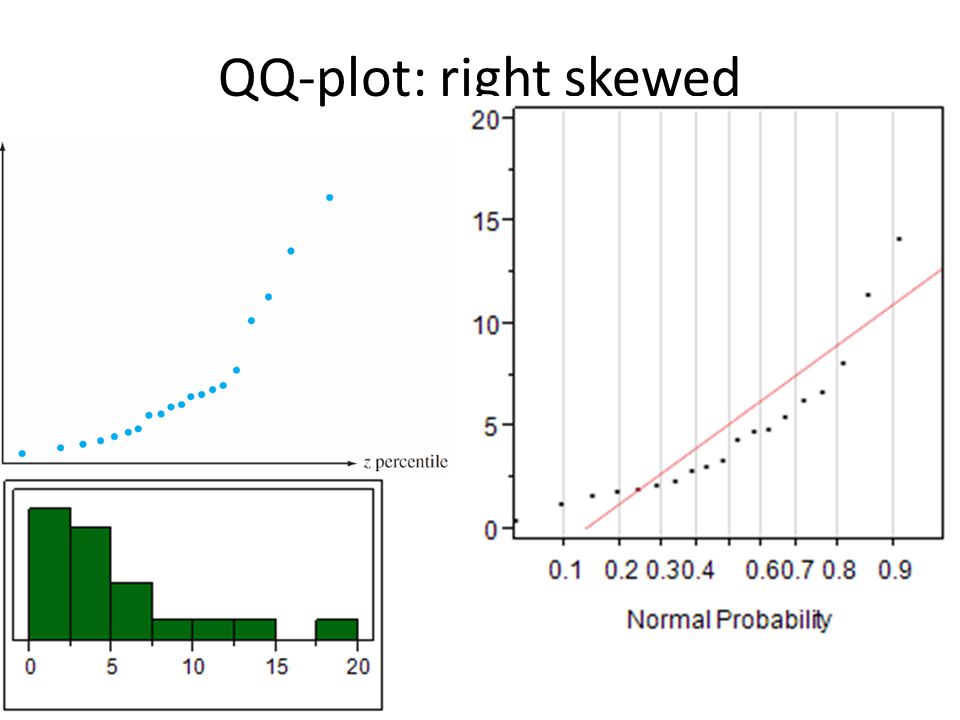 QQ-plot: right skewed

z percentile

0
5
10
15
20

20
15
10
5
0

0.1 0.2 0.30.4 0.60.7 0.8 0.9

Normal Probability